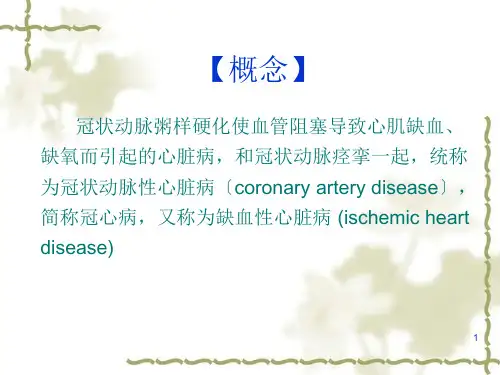 【概念】

冠状动脉粥样硬化使血管阻塞导致心肌缺血、缺氧而引起的心脏病，和冠状动脉痉挛一起，统称为冠状动脉性心脏病〔coronary artery disease〕，简称冠心病，又称为缺血性心脏病 (ischemic heart disease)

1